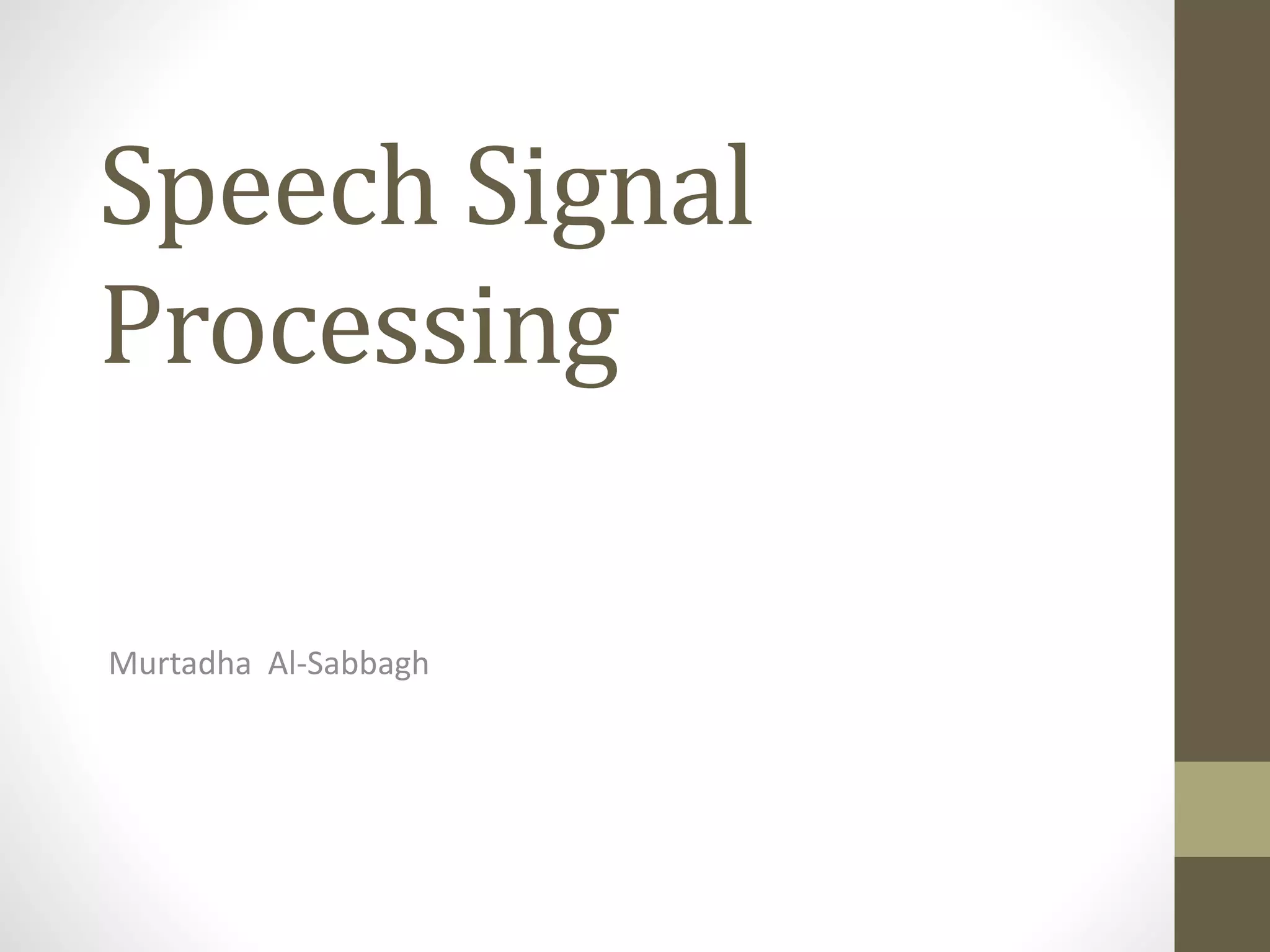 Speech Signal Processing

Murtadha  Al-Sabbagh